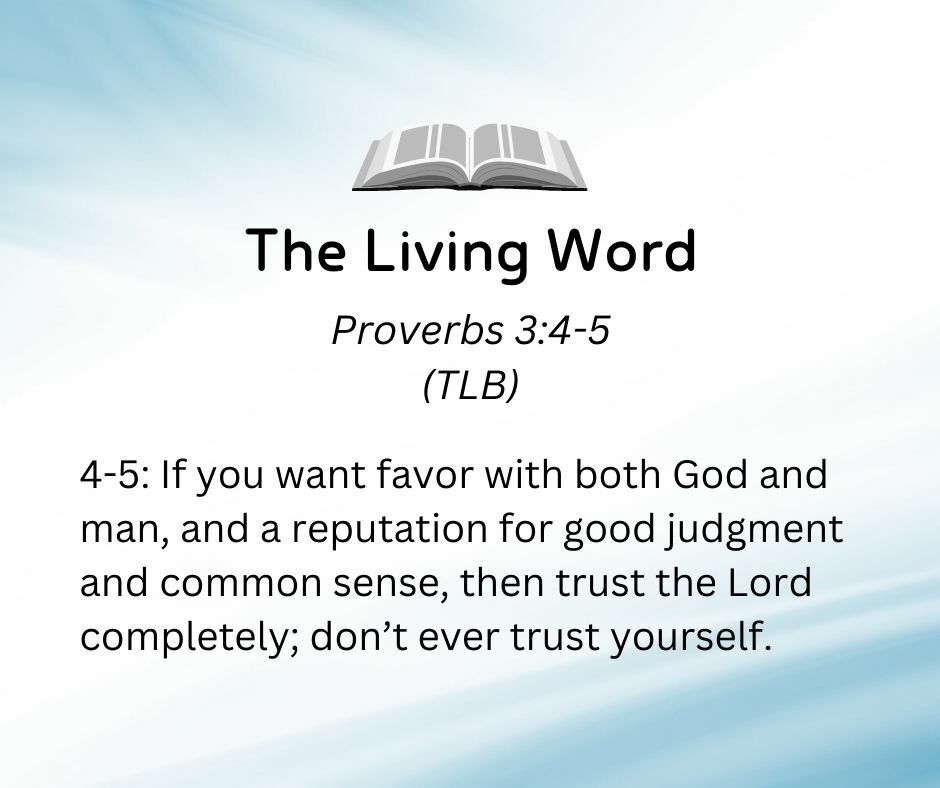 The Living Word

Proverbs 3:4-5
(TLB)

4-5: If you want favor with both God and man, and a reputation for good judgment and common sense, then trust the Lord completely; don’t ever trust yourself.